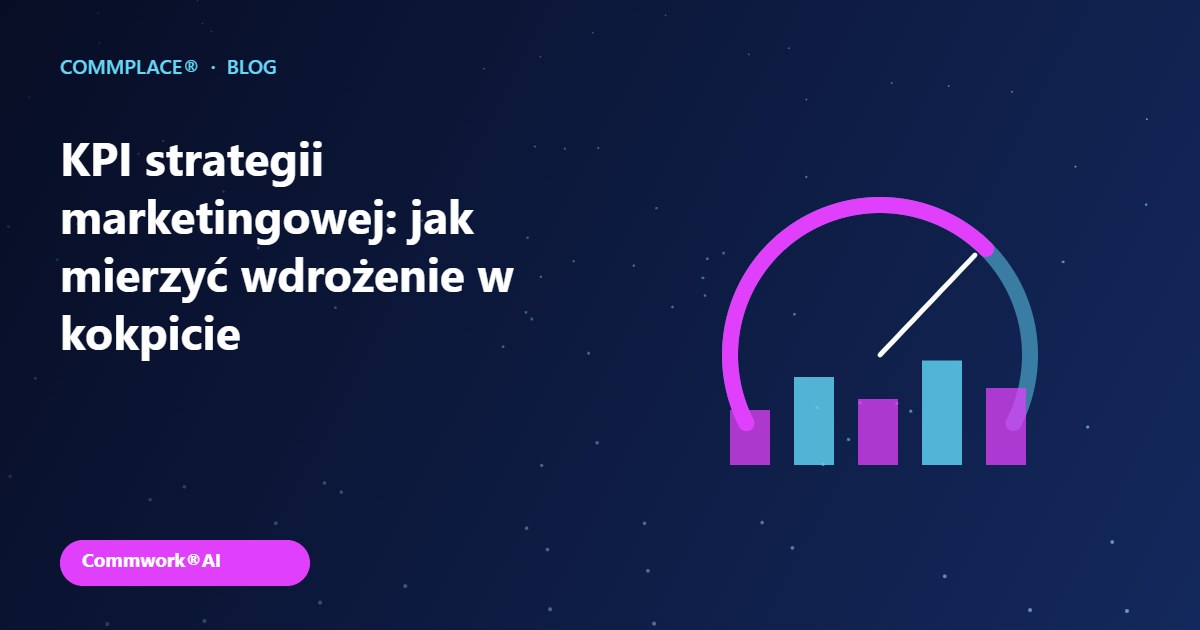 COMMPLACE® · BLOG

KPI strategii marketingowej: jak mierzyć wdrożenie w kokpicie

Commwork®AI